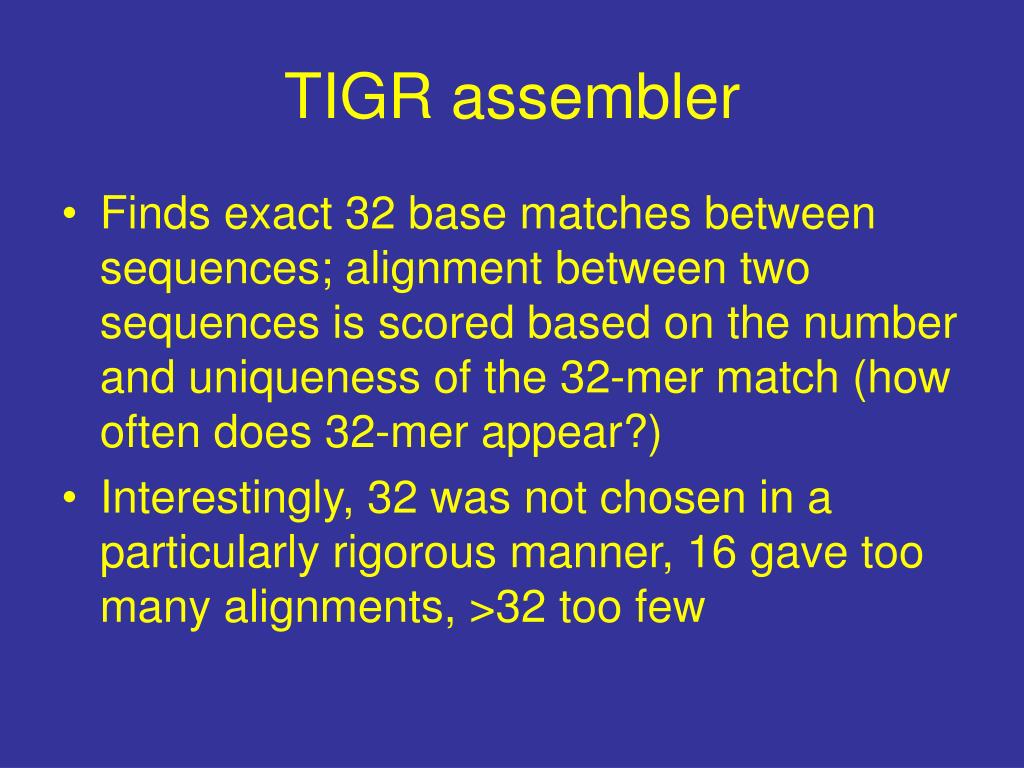 TIGR assembler

• Finds exact 32 base matches between sequences; alignment between two sequences is scored based on the number and uniqueness of the 32-mer match (how often does 32-mer appear?)
• Interestingly, 32 was not chosen in a particularly rigorous manner, 16 gave too many alignments, >32 too few